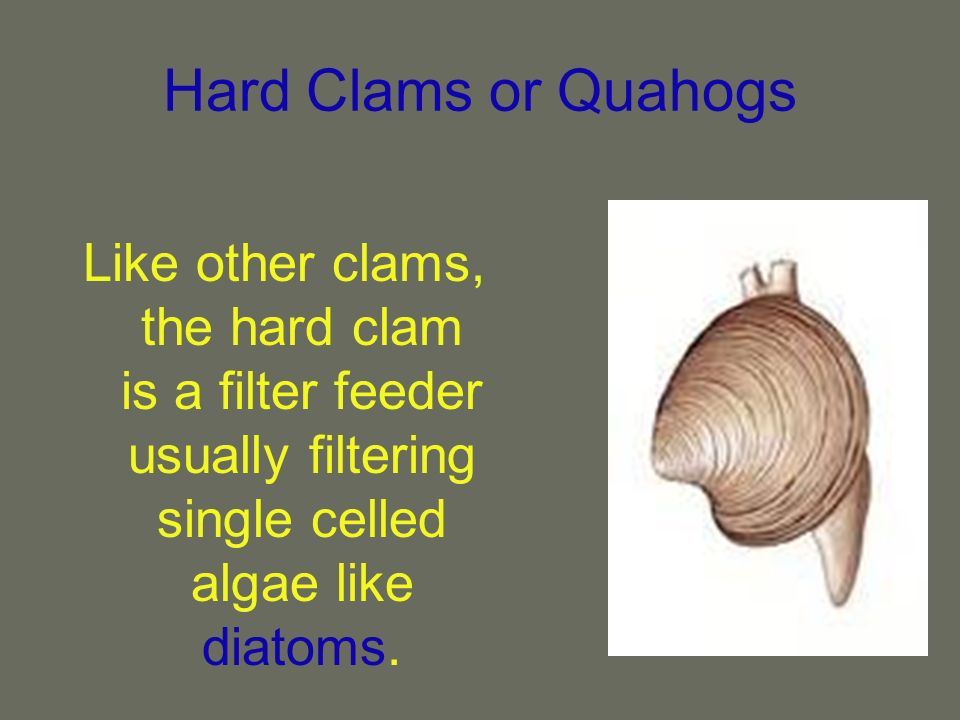 Hard Clams or Quahogs

Like other clams, the hard clam is a filter feeder usually filtering single celled algae like diatoms.